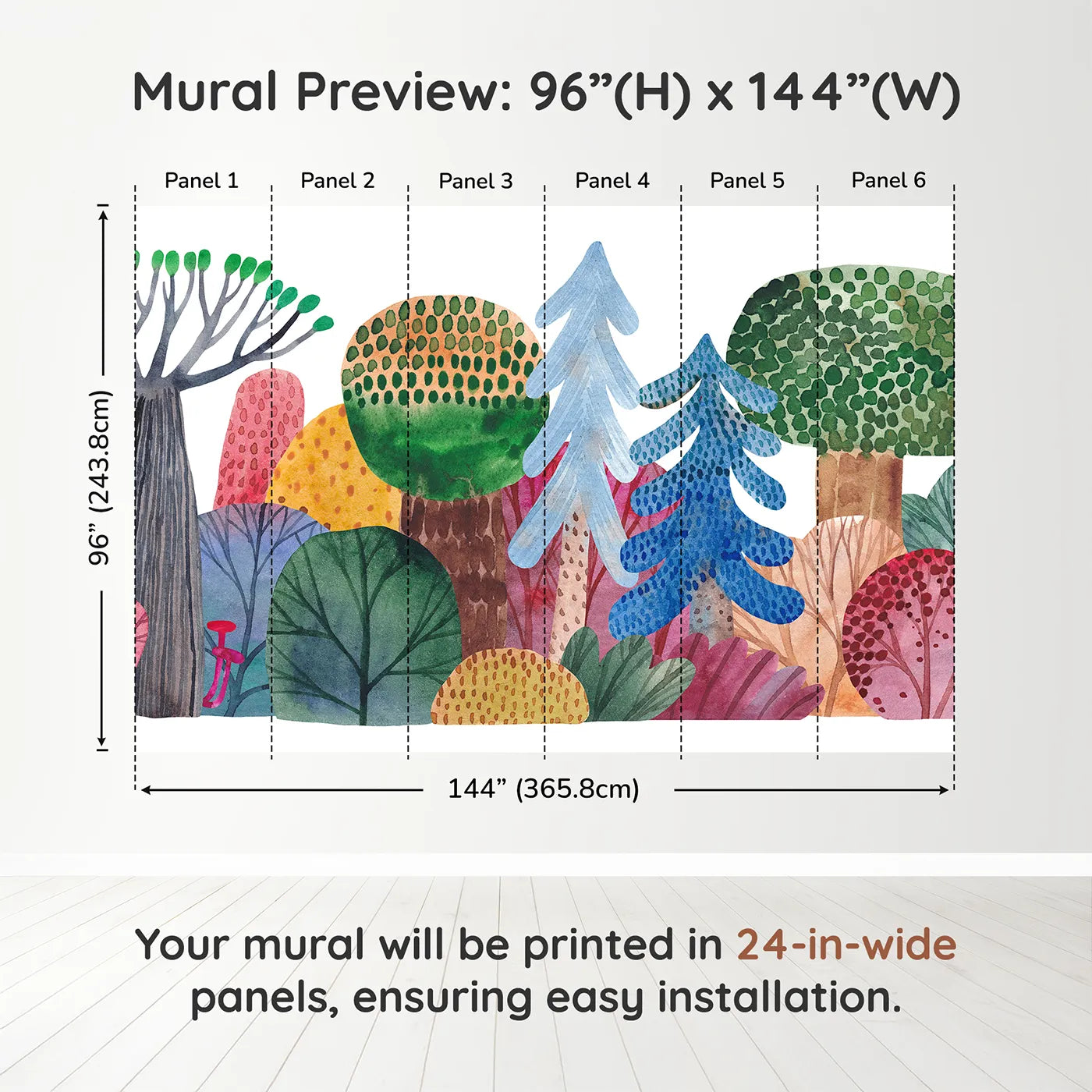 Mural Preview: 96”(H) x 144”(W)

Panel 1 Panel 2 Panel 3 Panel 4 Panel 5 Panel 6

96” (243.8cm)

144” (365.8cm)

Your mural will be printed in 24-in-wide panels, ensuring easy installation.